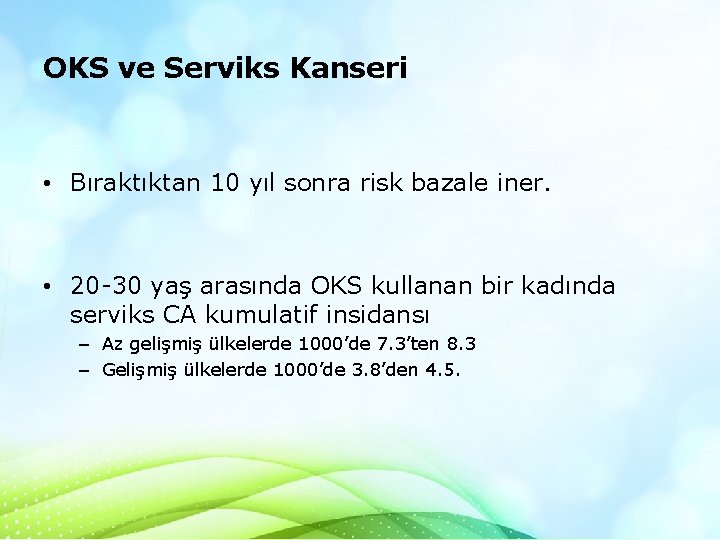 OKS ve Serviks Kanseri

• Bıraktıktan 10 yıl sonra risk bazale iner.

• 20-30 yaş arasında OKS kullanan bir kadında serviks CA kumulatif insidansı
– Az gelişmiş ülkelerde 1000'de 7.3'ten 8.3
– Gelişmiş ülkelerde 1000'de 3.8'den 4.5.